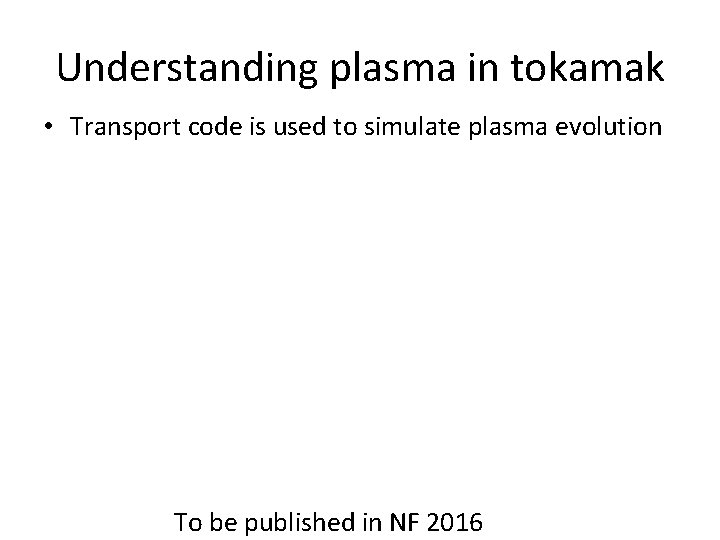 Understanding plasma in tokamak

• Transport code is used to simulate plasma evolution

To be published in NF 2016